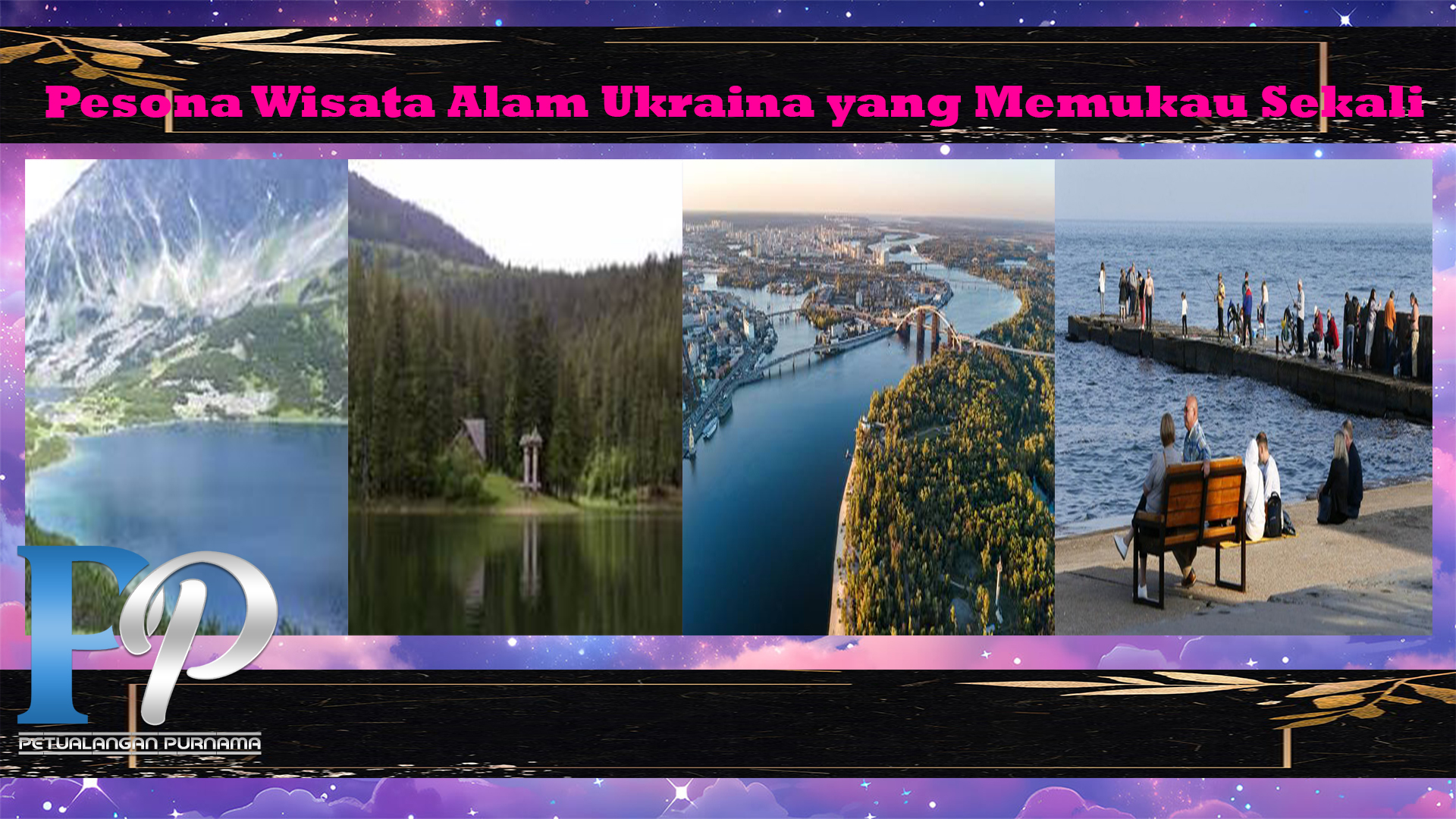 Pesona Wisata Alam Ukraina yang Memukau Sekali

PP
PETUALANGAN PURNAMA